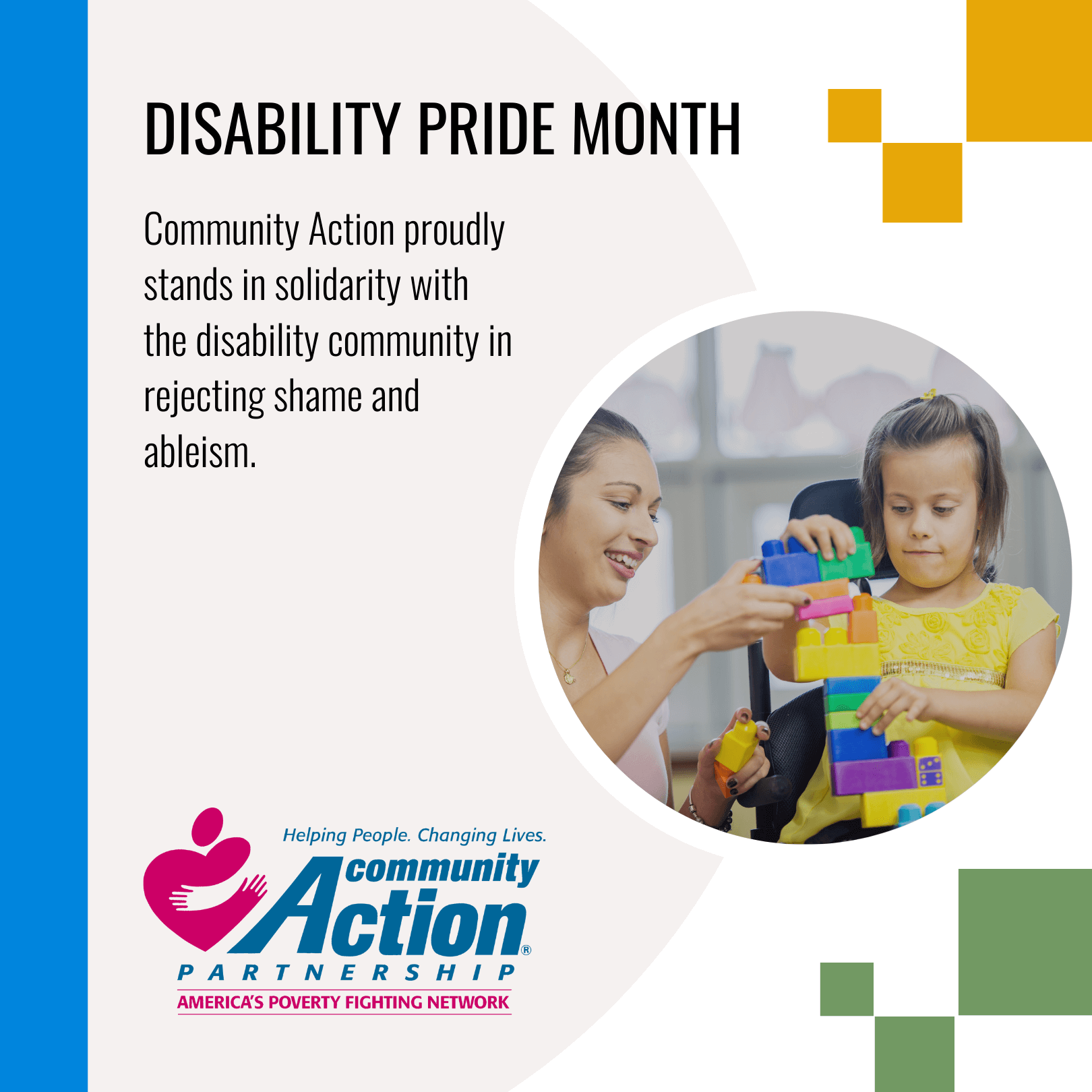 DISABILITY PRIDE MONTH

Community Action proudly stands in solidarity with the disability community in rejecting shame and ableism.

Helping People. Changing Lives.
community Action®
PARTNERSHIP
AMERICA'S POVERTY FIGHTING NETWORK